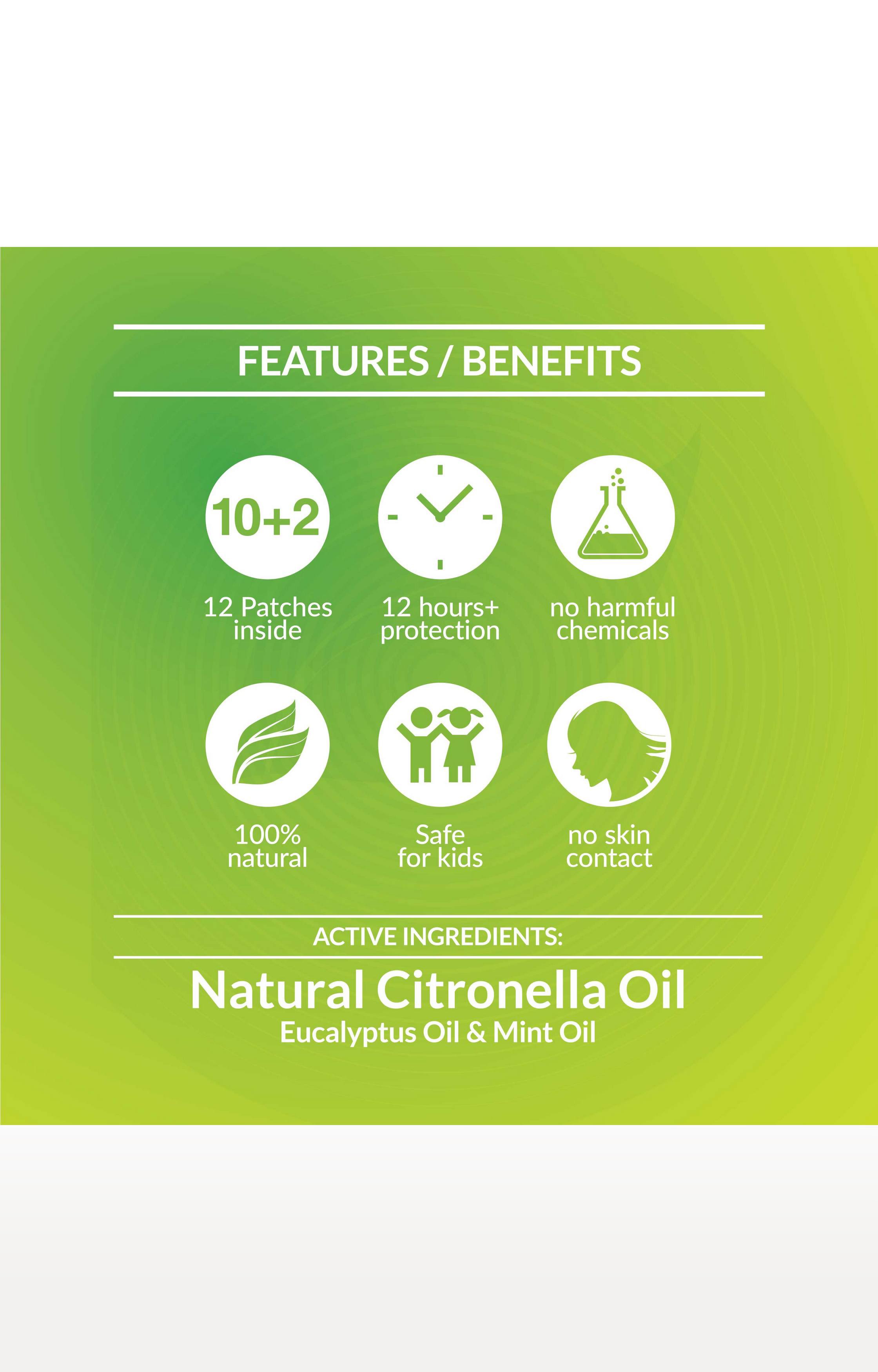 FEATURES / BENEFITS

10+2

12 Patches inside

12 hours+ protection

no harmful chemicals

100% natural

Safe for kids

no skin contact

ACTIVE INGREDIENTS:

Natural Citronella Oil

Eucalyptus Oil & Mint Oil